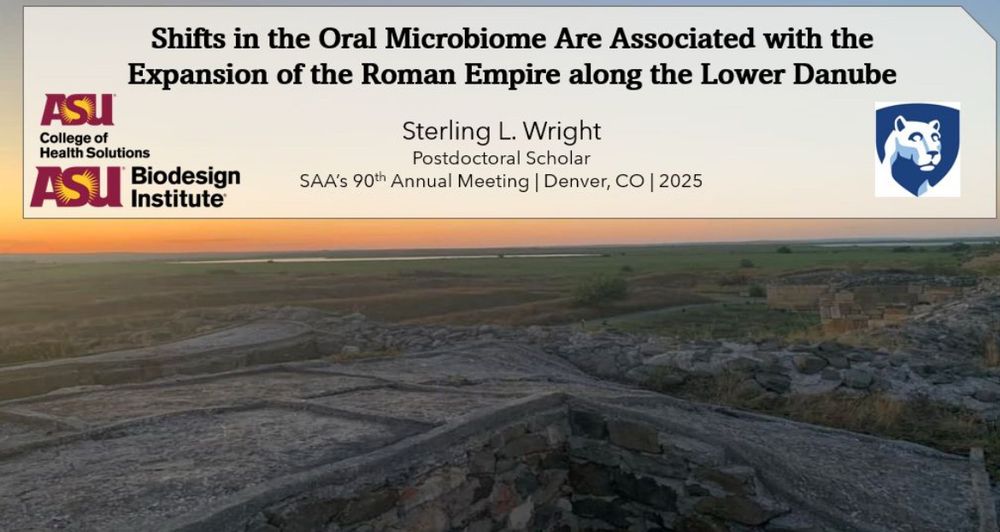 Shifts in the Oral Microbiome Are Associated with the Expansion of the Roman Empire along the Lower Danube

ASU College of Health Solutions

ASU Biodesign Institute

Sterling L. Wright
Postdoctoral Scholar
SAA's 90$^{th}$ Annual Meeting | Denver, CO | 2025